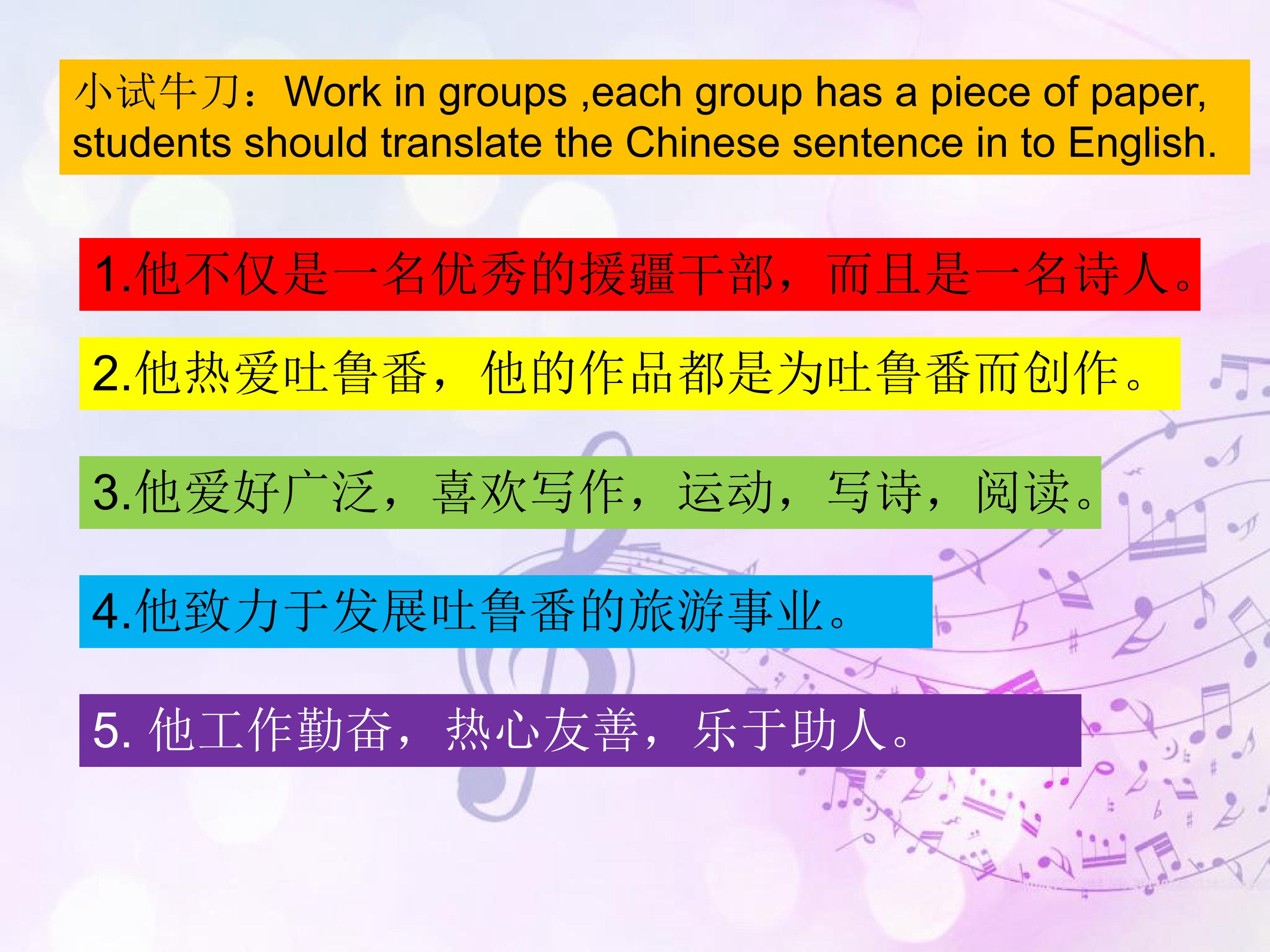 小试牛刀：Work in groups ,each group has a piece of paper, students should translate the Chinese sentence in to English.

1.他不仅是一名优秀的援疆干部，而且是一名诗人。

2.他热爱吐鲁番，他的作品都是为吐鲁番而创作。

3.他爱好广泛，喜欢写作，运动，写诗，阅读。

4.他致力于发展吐鲁番的旅游事业。

5. 他工作勤奋，热心友善，乐于助人。